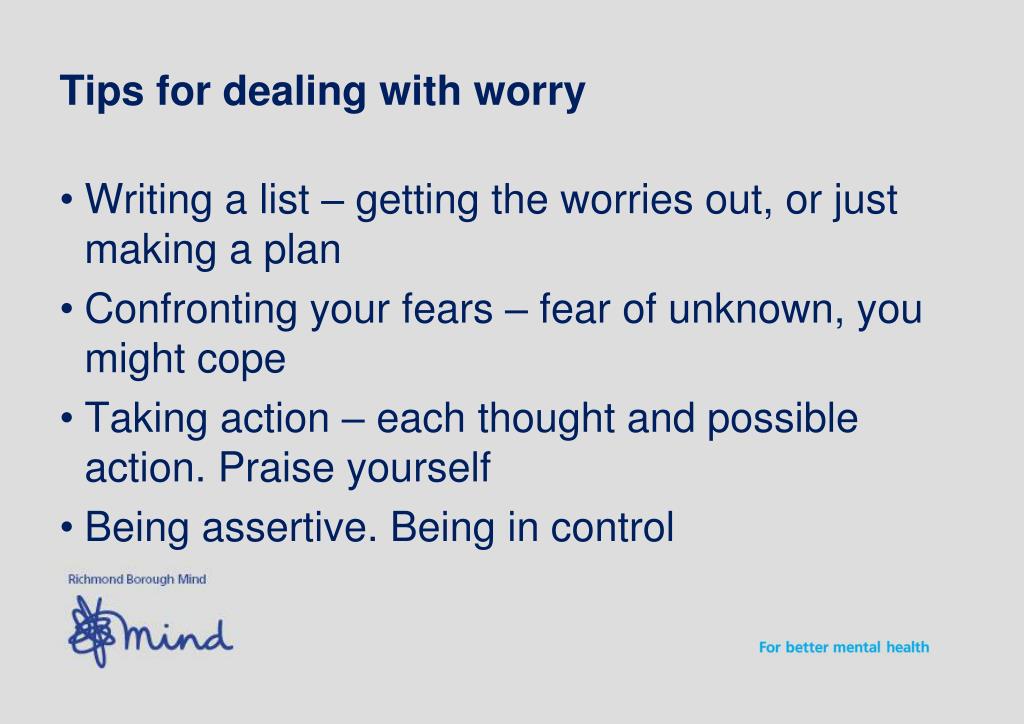 Tips for dealing with worry

• Writing a list – getting the worries out, or just making a plan
• Confronting your fears – fear of unknown, you might cope
• Taking action – each thought and possible action. Praise yourself
• Being assertive. Being in control

Richmond Borough Mind

mind

For better mental health